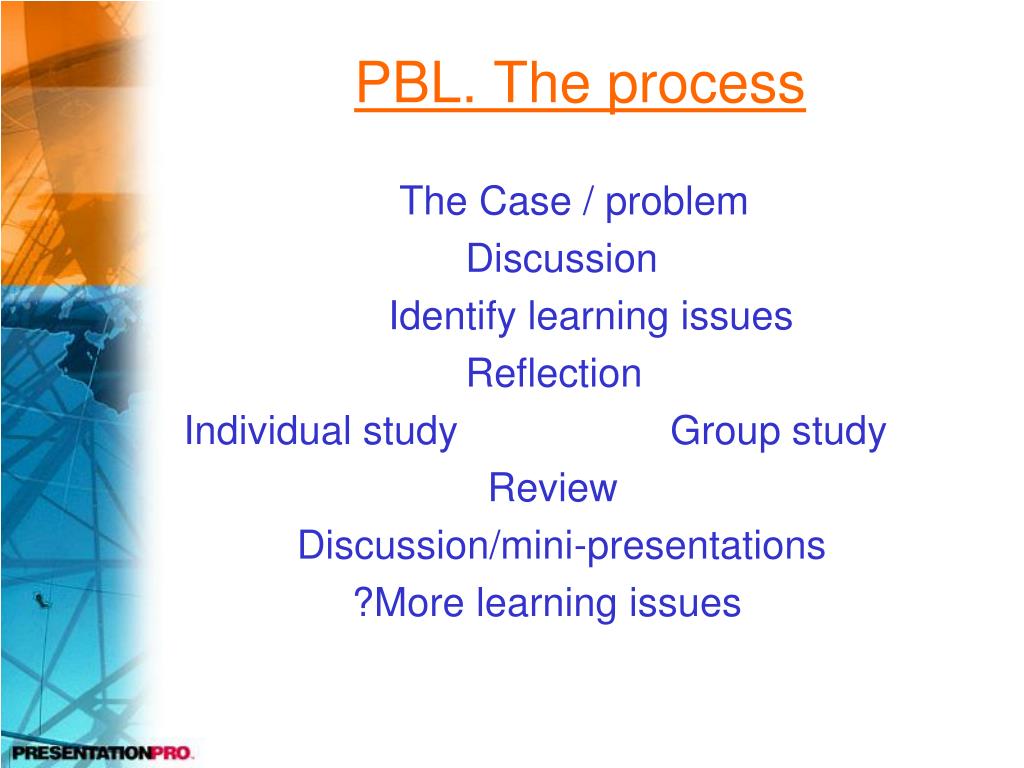 PBL. The process

The Case / problem
Discussion
Identify learning issues
Reflection
Individual study Group study
Review
Discussion/mini-presentations
?More learning issues

PRESENTATIONPRO.